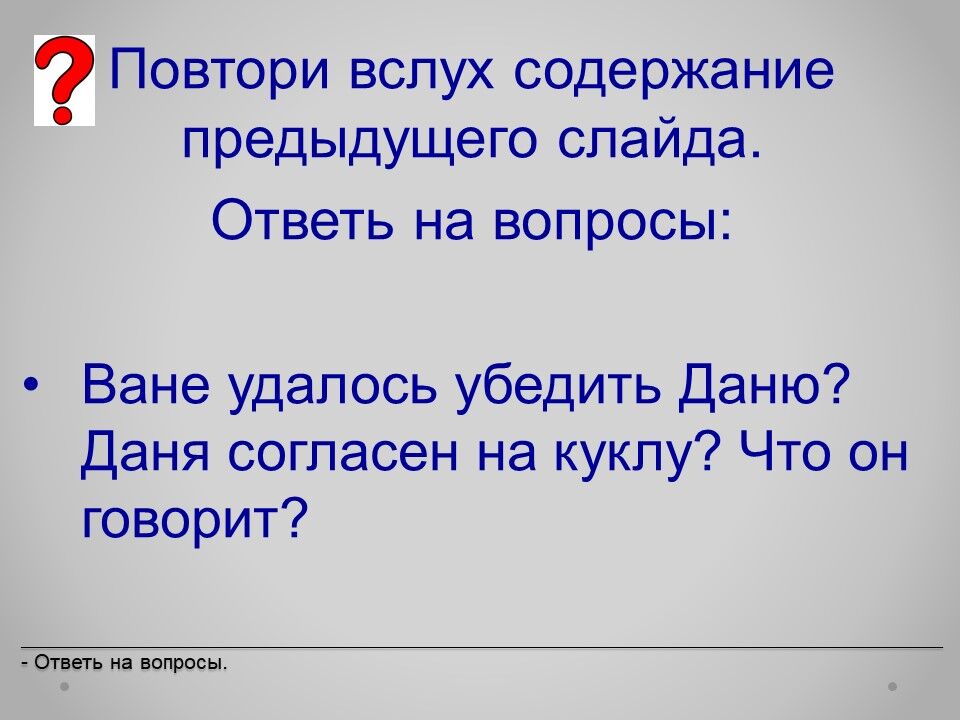 ?

Повтори вслух содержание предыдущего слайда.

Ответь на вопросы:

• Ване удалось убедить Даню? Даня согласен на куклу? Что он говорит?

- Ответь на вопросы.